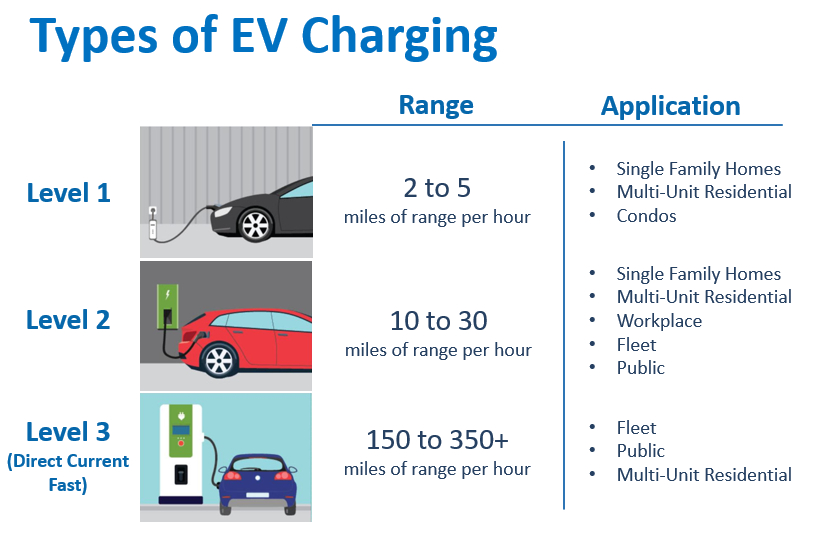 Types of EV Charging

| | Range | Application |
|---|---|---|
| Level 1 | 2 to 5 miles of range per hour | • Single Family Homes • Multi-Unit Residential • Condos |
| Level 2 | 10 to 30 miles of range per hour | • Single Family Homes • Multi-Unit Residential • Workplace • Fleet • Public |
| Level 3 (Direct Current Fast) | 150 to 350+ miles of range per hour | • Fleet • Public • Multi-Unit Residential |